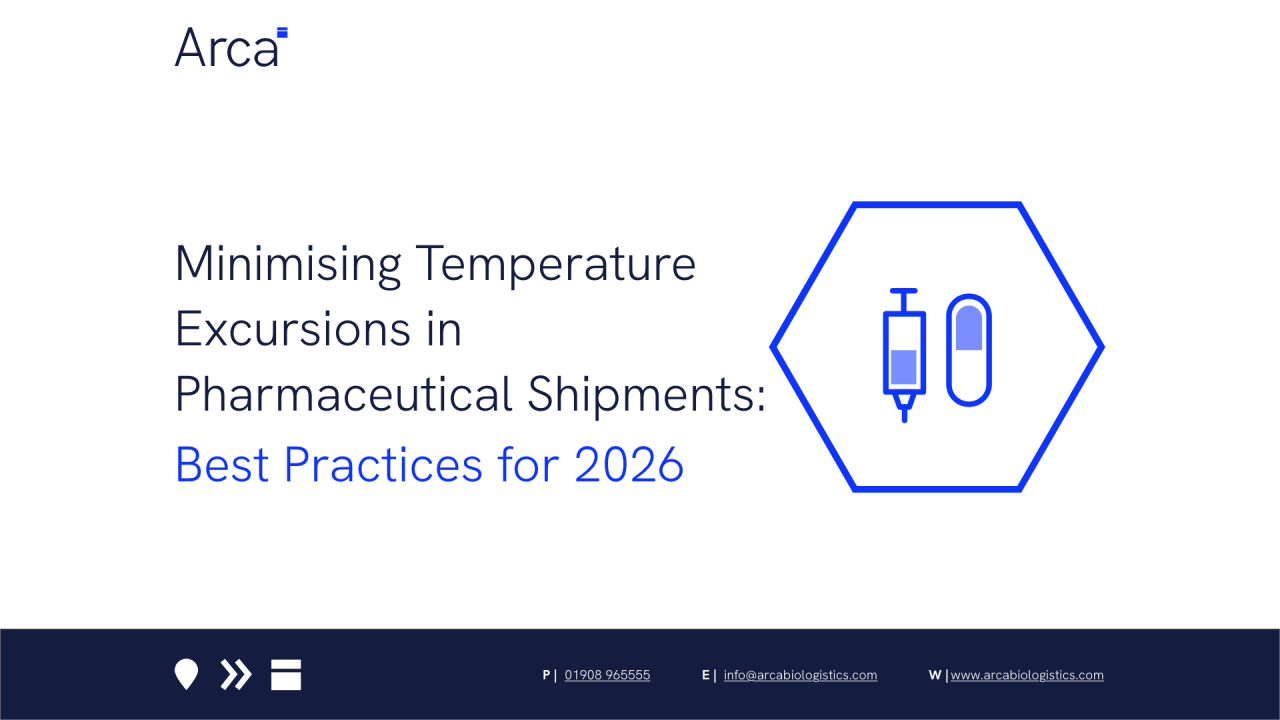 Arca

Minimising Temperature Excursions in Pharmaceutical Shipments:
Best Practices for 2026

P | 01908 965555 E | info@arcabiologistics.com W | www.arcabiologistics.com